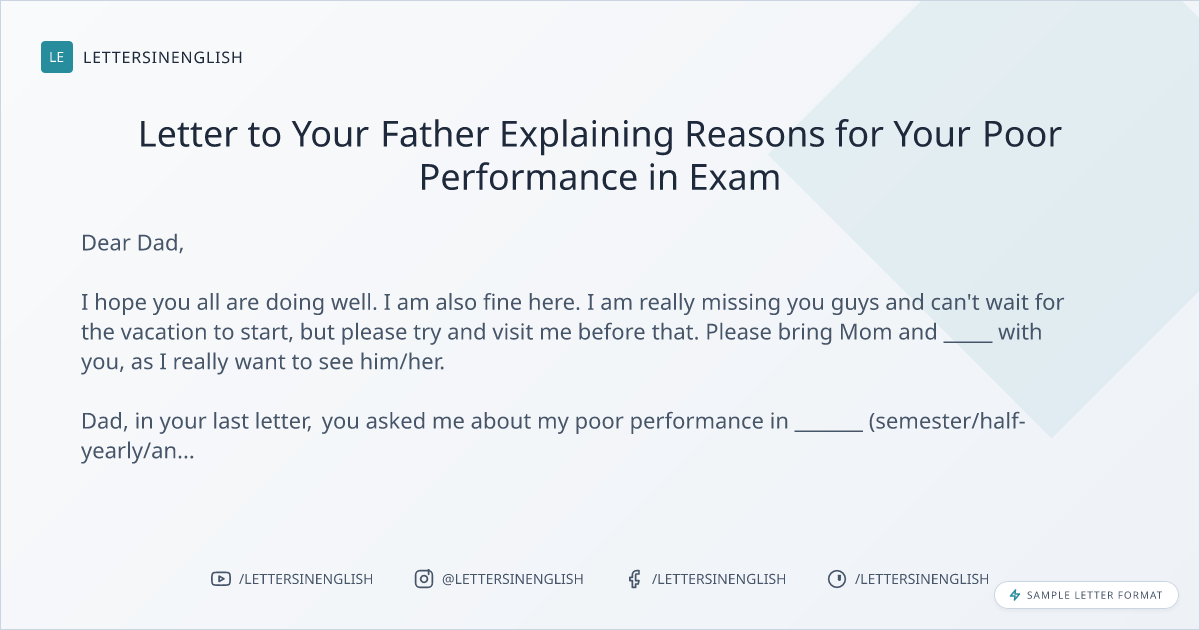 LE LETTERSINENGLISH

Letter to Your Father Explaining Reasons for Your Poor Performance in Exam

Dear Dad,

I hope you all are doing well. I am also fine here. I am really missing you guys and can't wait for the vacation to start, but please try and visit me before that. Please bring Mom and _____ with you, as I really want to see him/her.

Dad, in your last letter, you asked me about my poor performance in _______ (semester/half-yearly/an...

/LETTERSINENGLISH @LETTERSINENGLISH /LETTERSINENGLISH /LETTERSINENGLISH

SAMPLE LETTER FORMAT